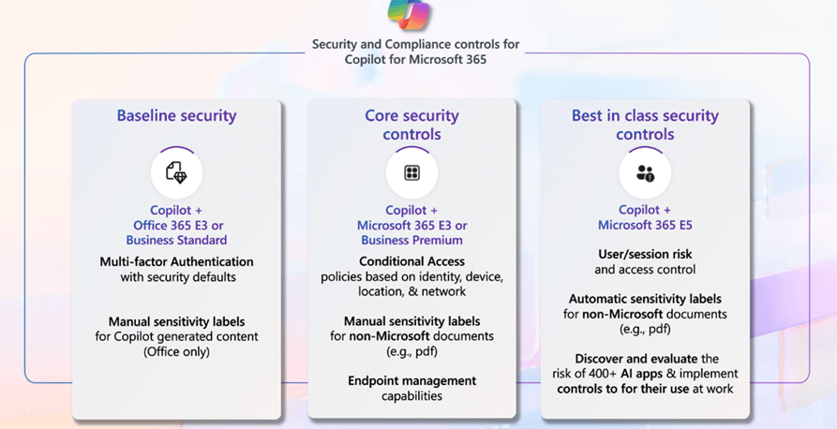 Security and Compliance controls for Copilot for Microsoft 365

Baseline security

Copilot + Office 365 E3 or Business Standard

Multi-factor Authentication with security defaults

Manual sensitivity labels for Copilot generated content (Office only)

Core security controls

Copilot + Microsoft 365 E3 or Business Premium

Conditional Access policies based on identity, device, location, & network

Manual sensitivity labels for non-Microsoft documents (e.g., pdf)

Endpoint management capabilities

Best in class security controls

Copilot + Microsoft 365 E5

User/session risk and access control

Automatic sensitivity labels for non-Microsoft documents (e.g., pdf)

Discover and evaluate the risk of 400+ AI apps & implement controls to for their use at work